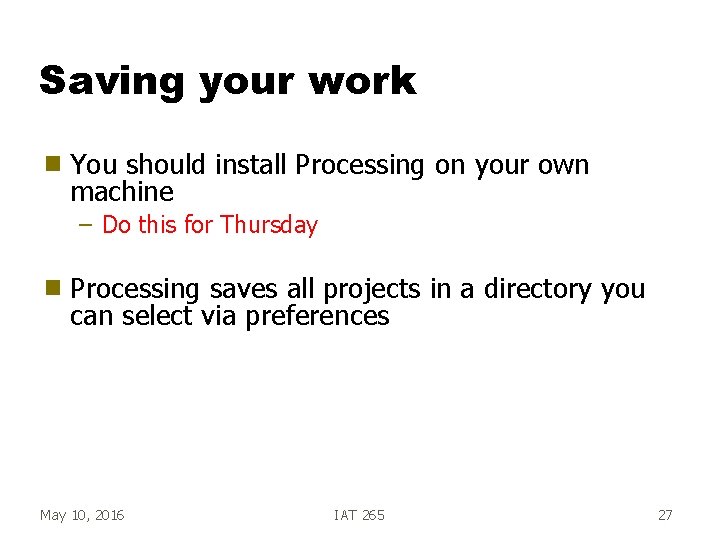 Saving your work

You should install Processing on your own machine

– Do this for Thursday

Processing saves all projects in a directory you can select via preferences

May 10, 2016

IAT 265

27